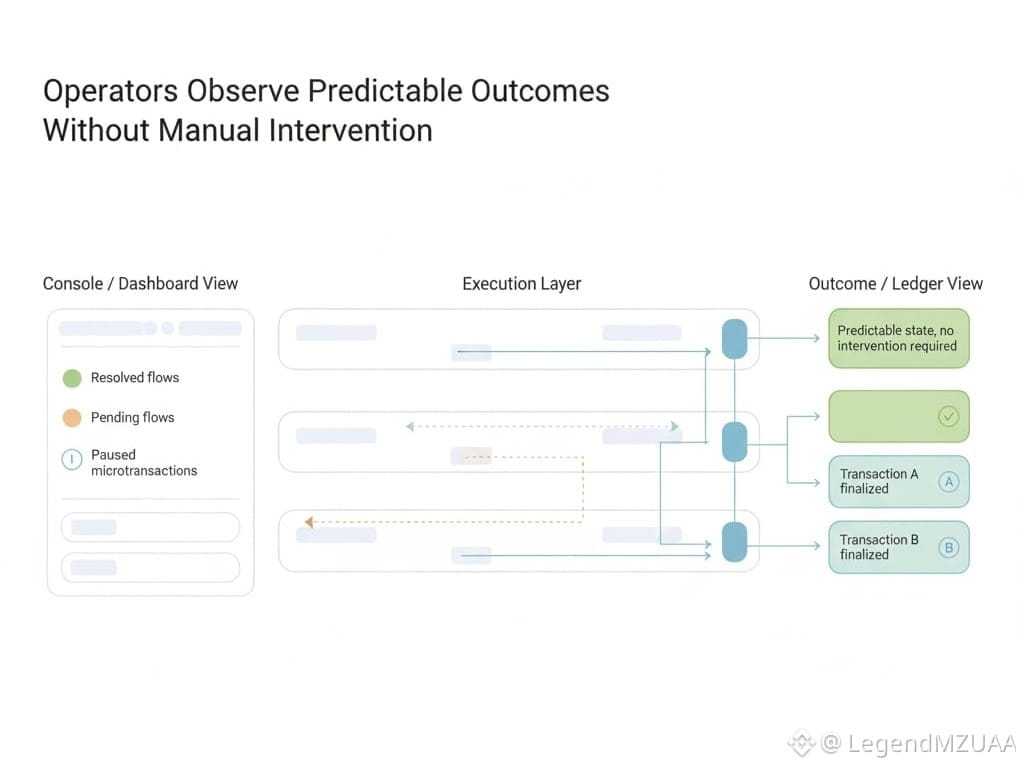 Operators Observe Predictable Outcomes Without Manual Intervention

Console / Dashboard View

Resolved flows

Pending flows

Paused microtransactions

Execution Layer

Outcome / Ledger View

Predictable state, no intervention required

Transaction A finalized

A

Transaction B finalized

B

@ LegendMZUAA